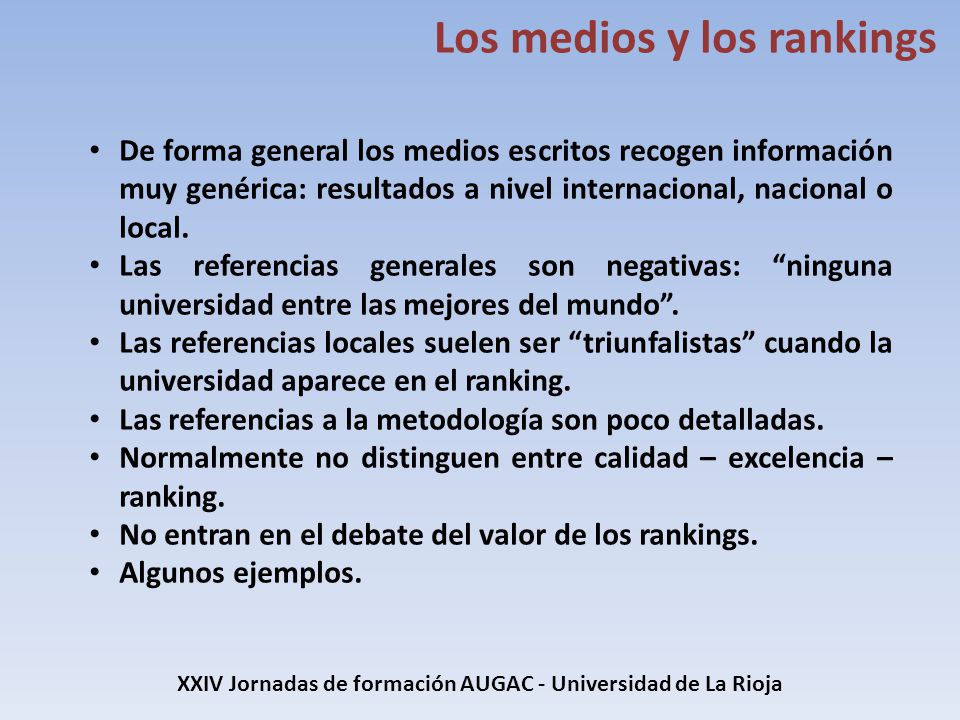 Los medios y los rankings

• De forma general los medios escritos recogen información muy genérica: resultados a nivel internacional, nacional o local.
• Las referencias generales son negativas: “ninguna universidad entre las mejores del mundo”.
• Las referencias locales suelen ser “triunfalistas” cuando la universidad aparece en el ranking.
• Las referencias a la metodología son poco detalladas.
• Normalmente no distinguen entre calidad – excelencia – ranking.
• No entran en el debate del valor de los rankings.
• Algunos ejemplos.

XXIV Jornadas de formación AUGAC - Universidad de La Rioja